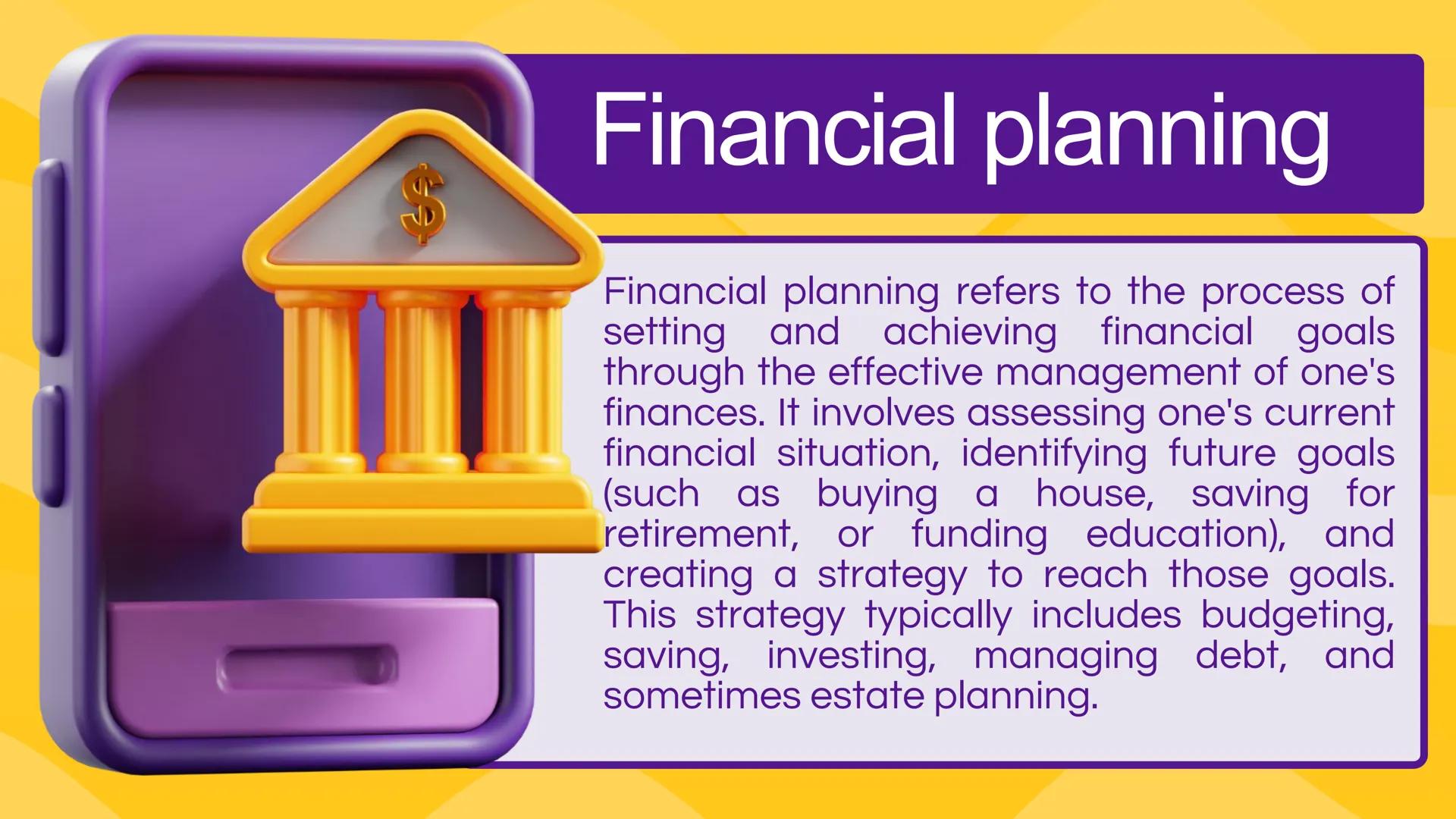 Financial planning

$

Financial planning refers to the process of setting and achieving financial goals through the effective management of one's finances. It involves assessing one's current financial situation, identifying future goals (such as buying a house, saving for retirement, or funding education), and creating a strategy to reach those goals. This strategy typically includes budgeting, saving, investing, managing debt, and sometimes estate planning.